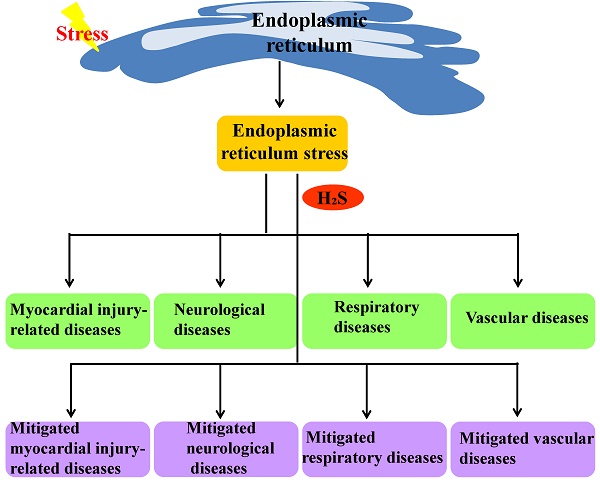 Stress

Endoplasmic reticulum

Endoplasmic reticulum stress

$H_2S$

Myocardial injury-related diseases

Neurological diseases

Respiratory diseases

Vascular diseases

Mitigated myocardial injury-related diseases

Mitigated neurological diseases

Mitigated respiratory diseases

Mitigated vascular diseases